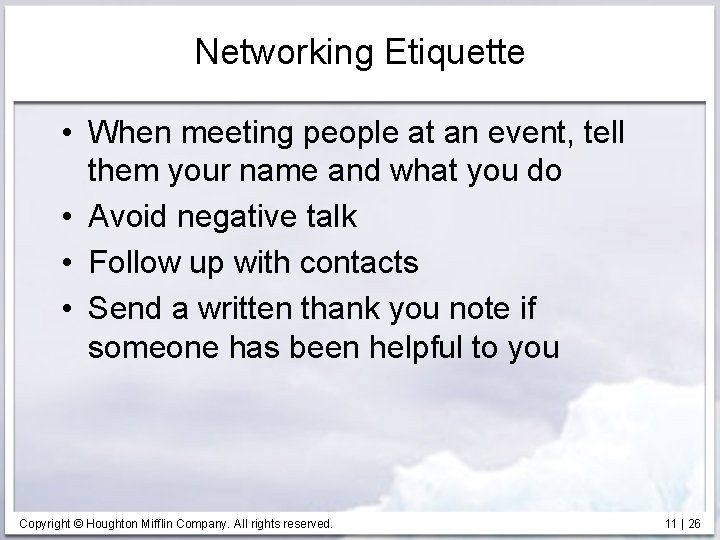 Networking Etiquette

• When meeting people at an event, tell them your name and what you do
• Avoid negative talk
• Follow up with contacts
• Send a written thank you note if someone has been helpful to you

Copyright © Houghton Mifflin Company. All rights reserved.

11 | 26